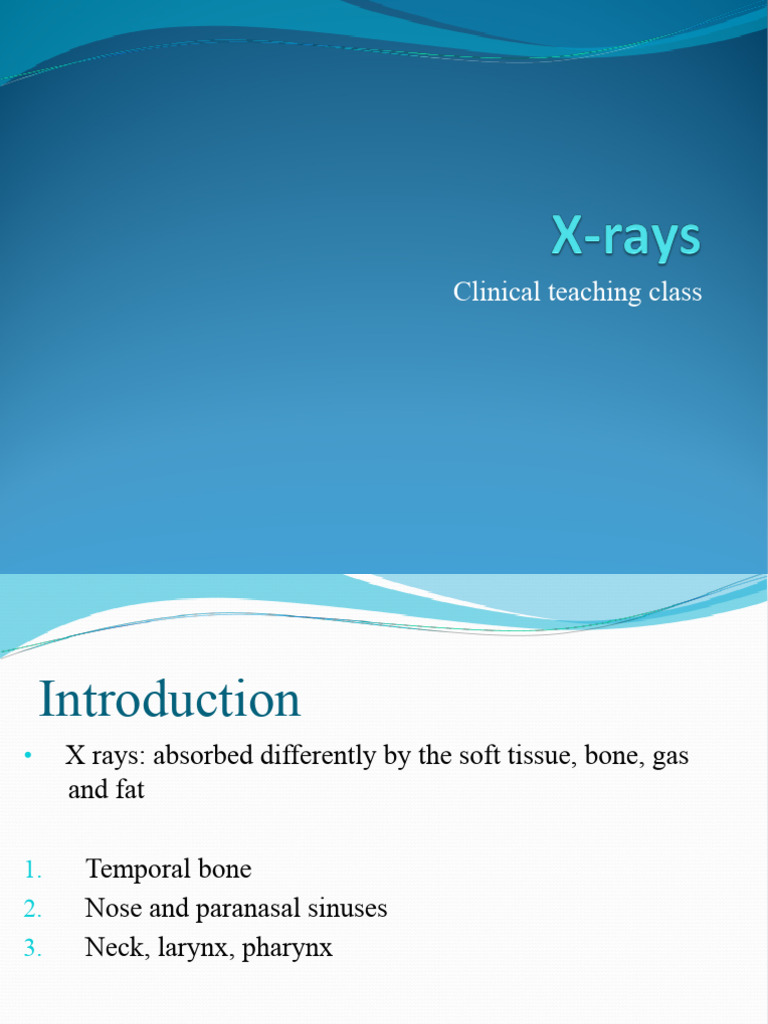 X-rays

Clinical teaching class

Introduction

• X rays: absorbed differently by the soft tissue, bone, gas and fat

1. Temporal bone
2. Nose and paranasal sinuses
3. Neck, larynx, pharynx